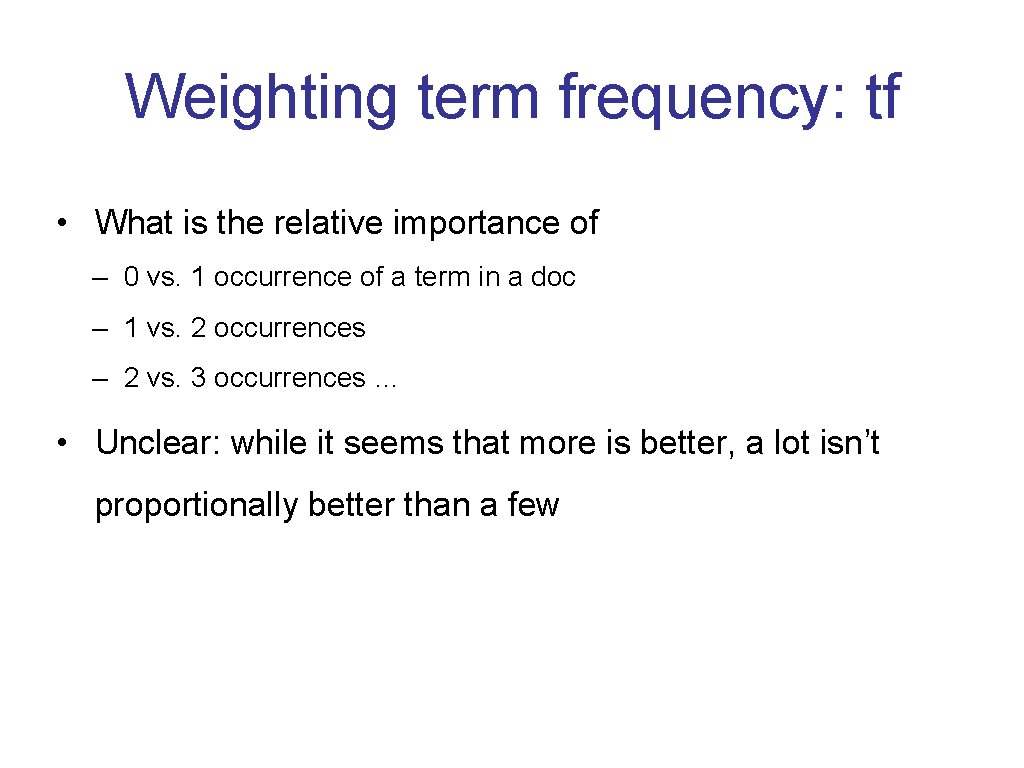 Weighting term frequency: tf

• What is the relative importance of

– 0 vs. 1 occurrence of a term in a doc

– 1 vs. 2 occurrences

– 2 vs. 3 occurrences …

• Unclear: while it seems that more is better, a lot isn’t proportionally better than a few